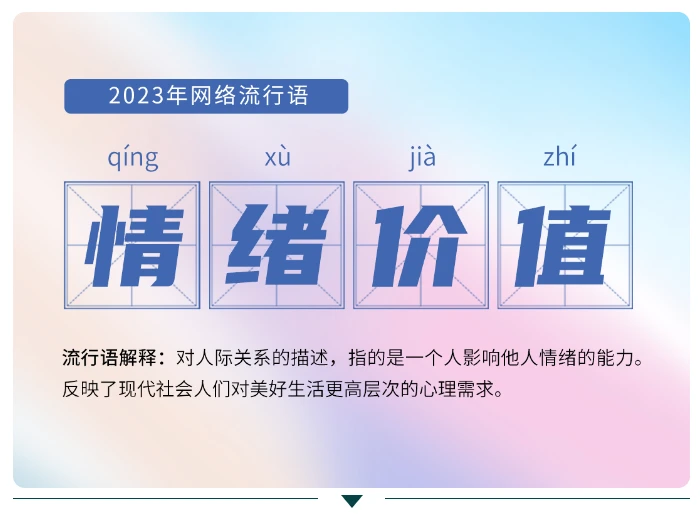 2023年网络流行语

qíng xù jià zhí

情绪价值

流行语解释：对人际关系的描述，指的是一个人影响他人情绪的能力。反映了现代社会人们对美好生活更高层次的心理需求。